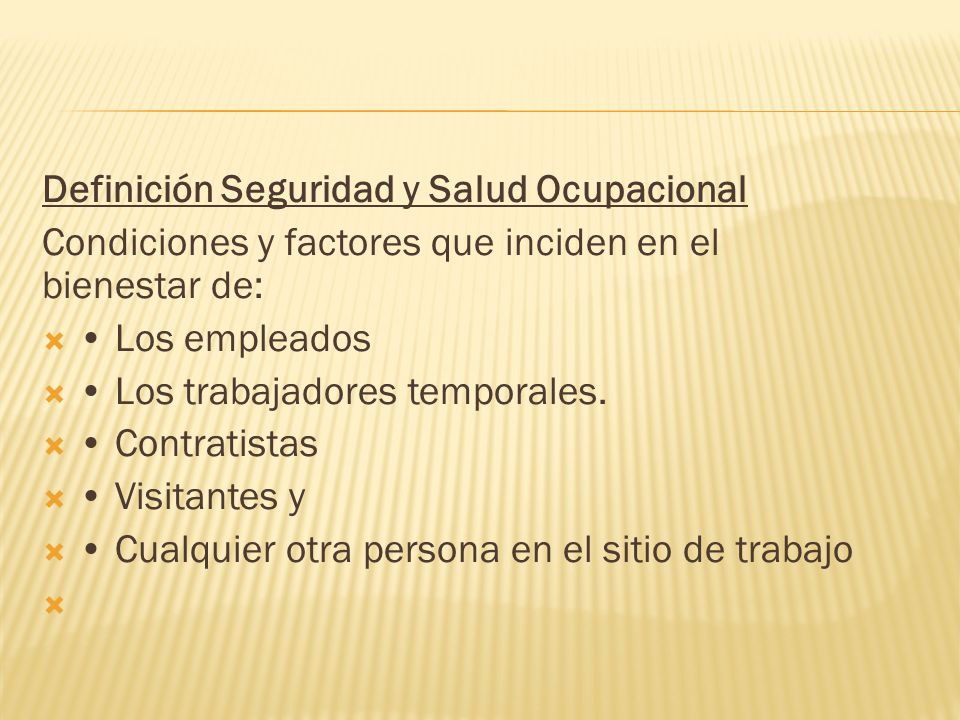 Definición Seguridad y Salud Ocupacional

Condiciones y factores que inciden en el bienestar de:

• Los empleados
• Los trabajadores temporales.
• Contratistas
• Visitantes y
• Cualquier otra persona en el sitio de trabajo